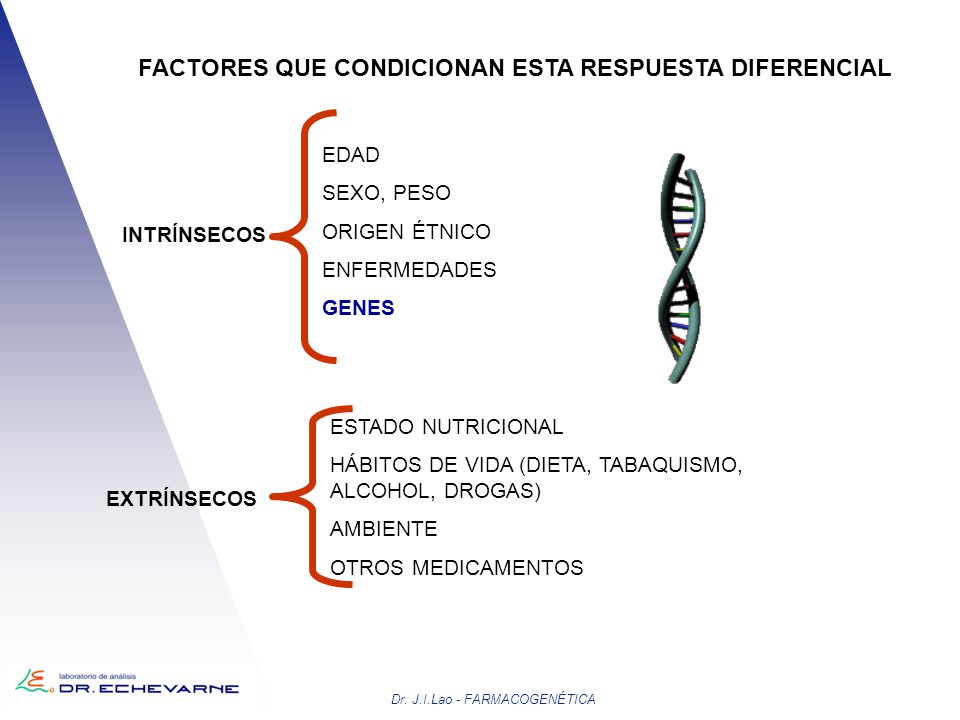 FACTORES QUE CONDICIONAN ESTA RESPUESTA DIFERENCIAL

INTRÍNSECOS

EDAD

SEXO, PESO

ORIGEN ÉTNICO

ENFERMEDADES

GENES

EXTRÍNSECOS

ESTADO NUTRICIONAL

HÁBITOS DE VIDA (DIETA, TABAQUISMO, ALCOHOL, DROGAS)

AMBIENTE

OTROS MEDICAMENTOS

laboratorio de análisis DR. ECHEVARNE

Dr. J.I.Lao - FARMACOGENÉTICA